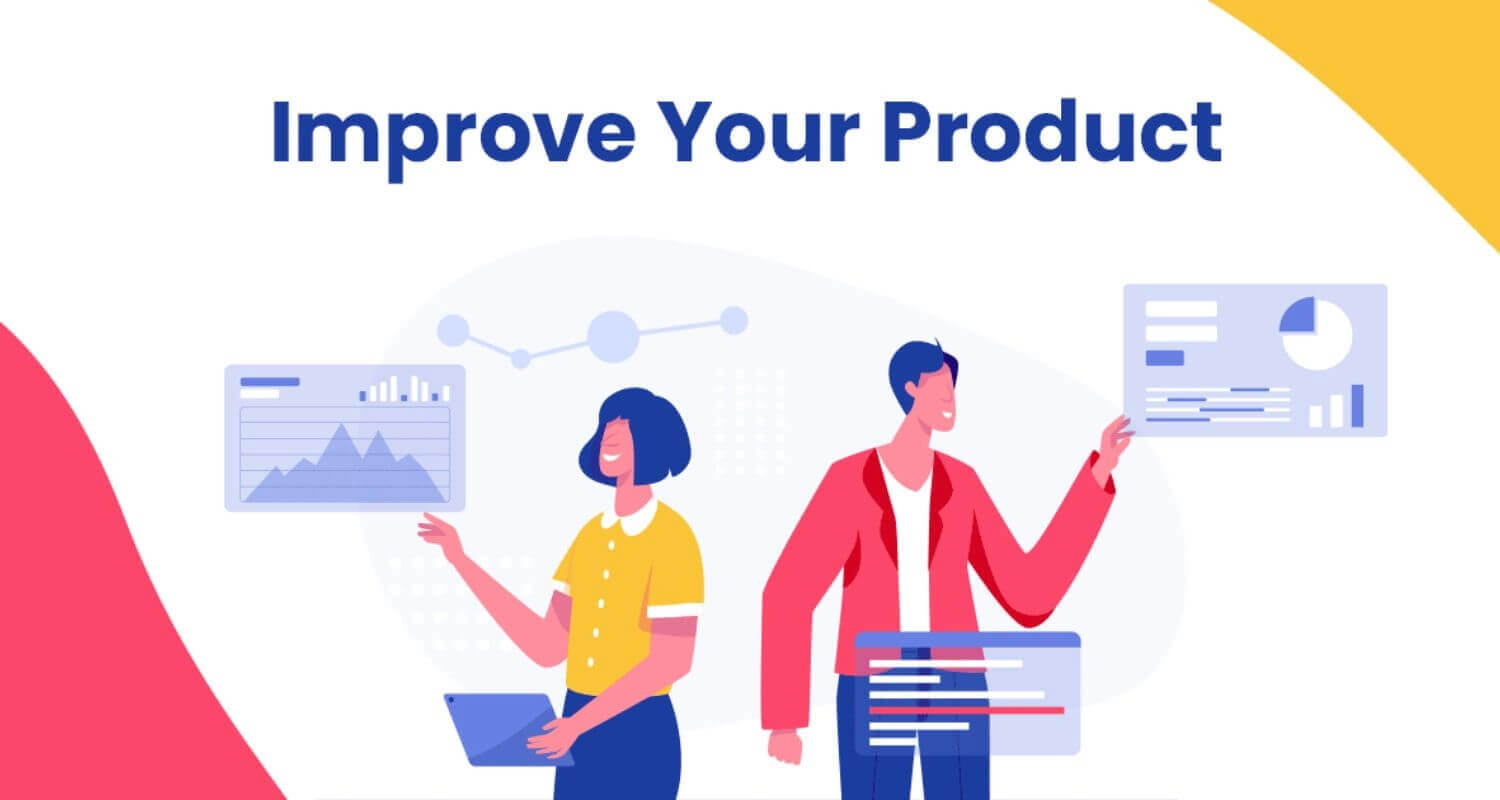 Improve Your Product